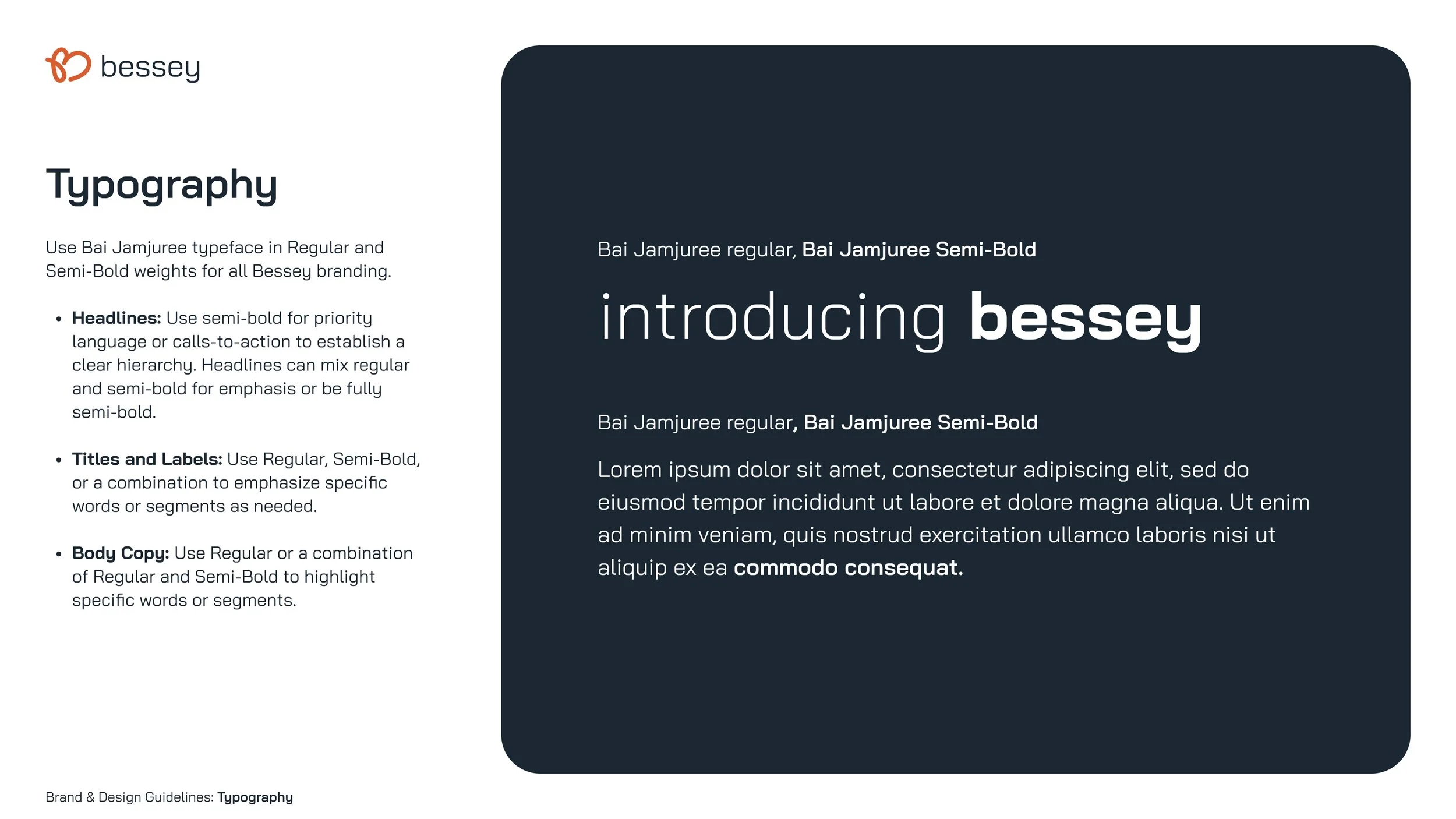 bessey

Typography

Use Bai Jamjuree typeface in Regular and Semi-Bold weights for all Bessey branding.

• Headlines: Use semi-bold for priority language or calls-to-action to establish a clear hierarchy. Headlines can mix regular and semi-bold for emphasis or be fully semi-bold.

• Titles and Labels: Use Regular, Semi-Bold, or a combination to emphasize specific words or segments as needed.

• Body Copy: Use Regular or a combination of Regular and Semi-Bold to highlight specific words or segments.

Bai Jamjuree regular, Bai Jamjuree Semi-Bold

introducing bessey

Bai Jamjuree regular, Bai Jamjuree Semi-Bold

Lorem ipsum dolor sit amet, consectetur adipiscing elit, sed do eiusmod tempor incididunt ut labore et dolore magna aliqua. Ut enim ad minim veniam, quis nostrud exercitation ullamco laboris nisi ut aliquip ex ea commodo consequat.

Brand & Design Guidelines: Typography